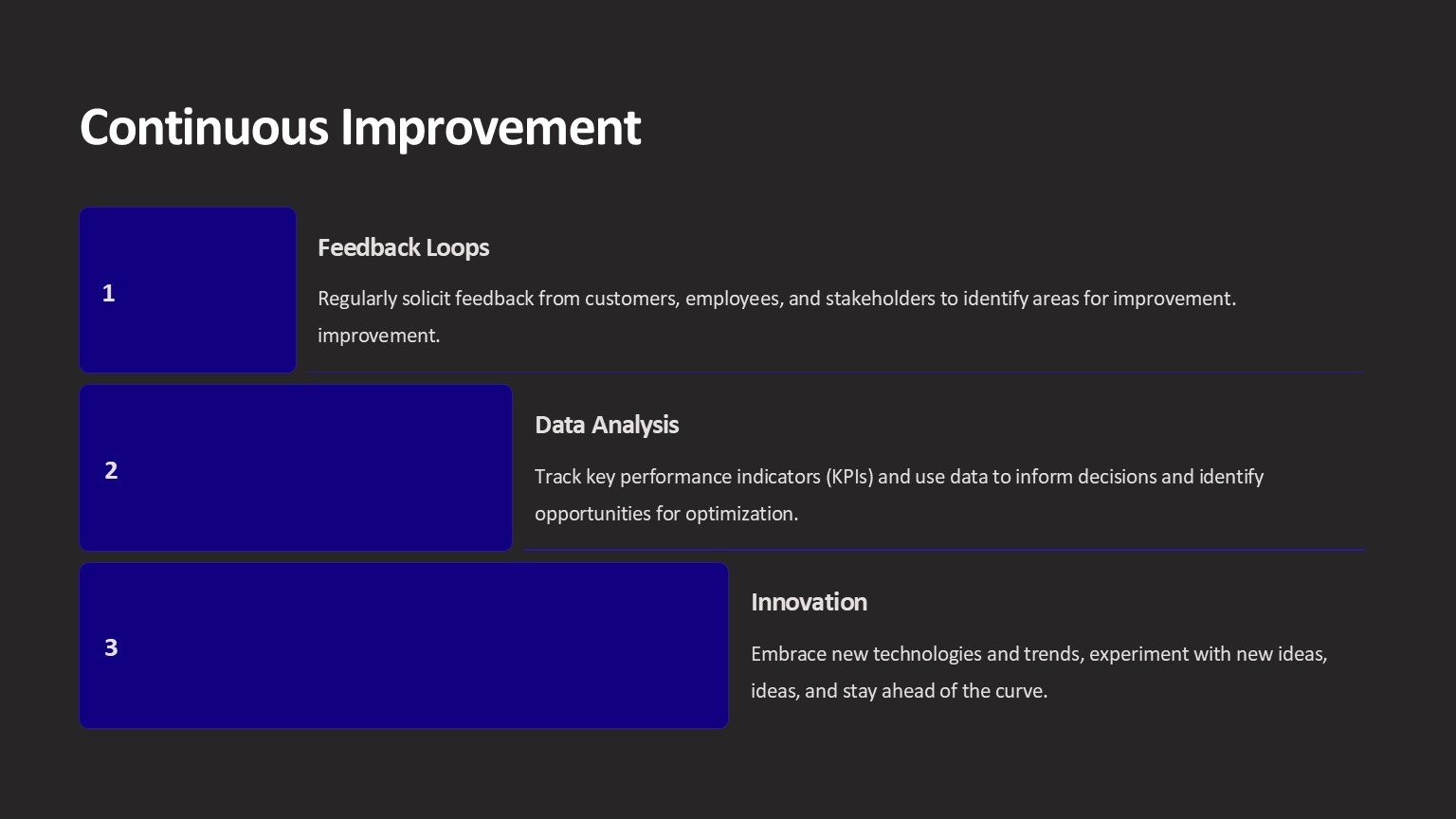 Continuous Improvement

1

Feedback Loops

Regularly solicit feedback from customers, employees, and stakeholders to identify areas for improvement. improvement.

2

Data Analysis

Track key performance indicators (KPIs) and use data to inform decisions and identify opportunities for optimization.

3

Innovation

Embrace new technologies and trends, experiment with new ideas, ideas, and stay ahead of the curve.